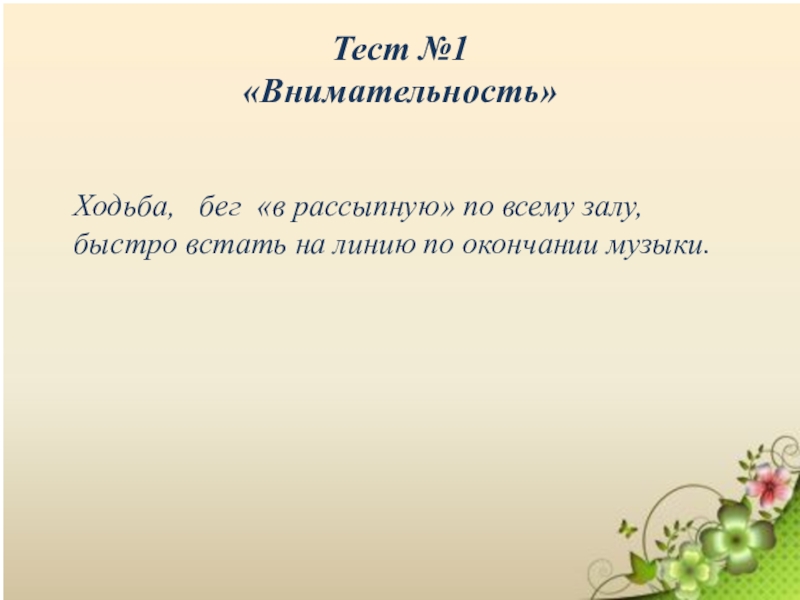 Тест №1
«Внимательность»

Ходьба, бег «в рассыпную» по всему залу, быстро встать на линию по окончании музыки.